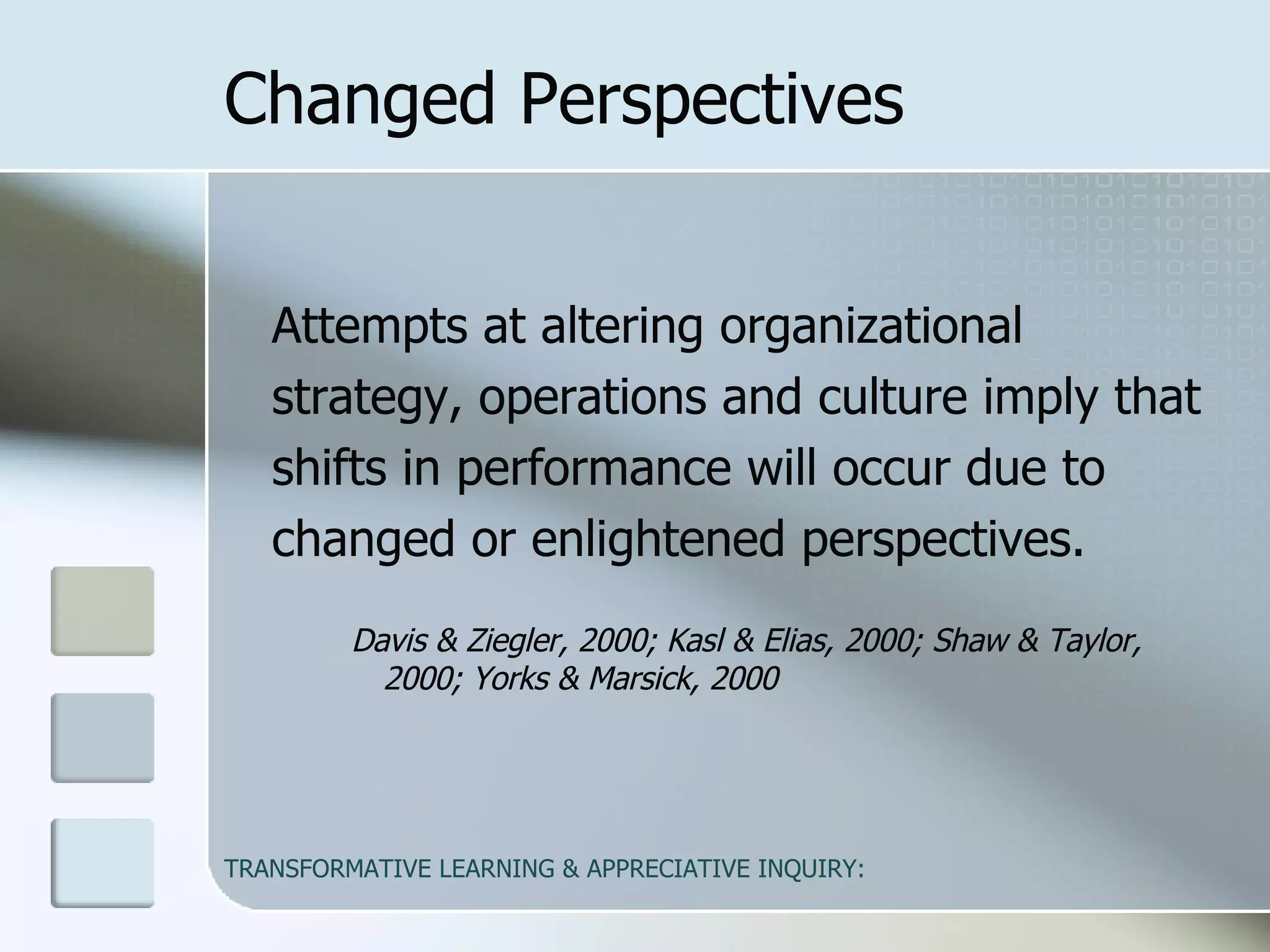 Changed Perspectives

Attempts at altering organizational strategy, operations and culture imply that shifts in performance will occur due to changed or enlightened perspectives.

Davis & Ziegler, 2000; Kasl & Elias, 2000; Shaw & Taylor, 2000; Yorks & Marsick, 2000

TRANSFORMATIVE LEARNING & APPRECIATIVE INQUIRY: